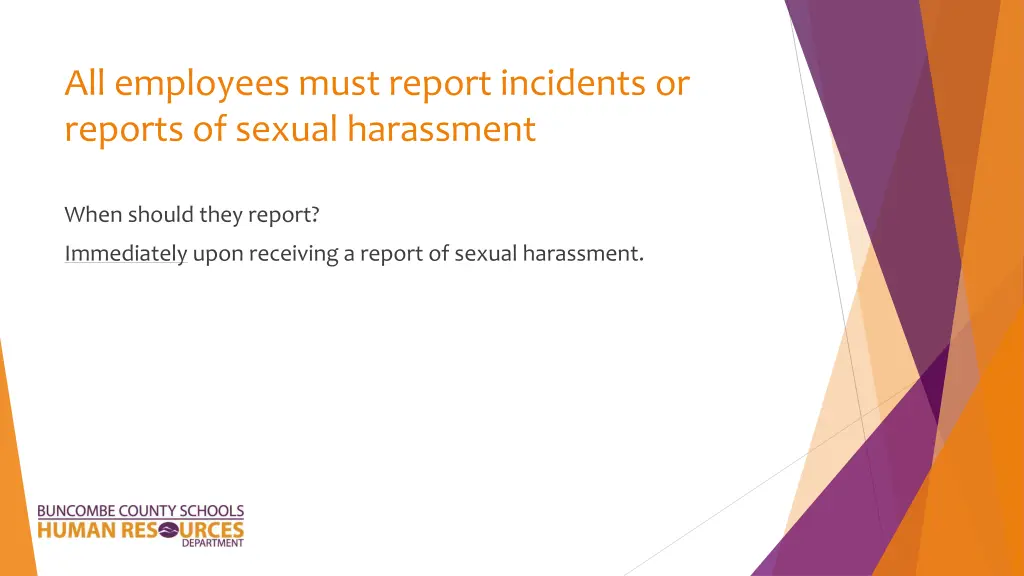 All employees must report incidents or reports of sexual harassment

When should they report?

Immediately upon receiving a report of sexual harassment.

BUNCOMBE COUNTY SCHOOLS
HUMAN RESOURCES
DEPARTMENT